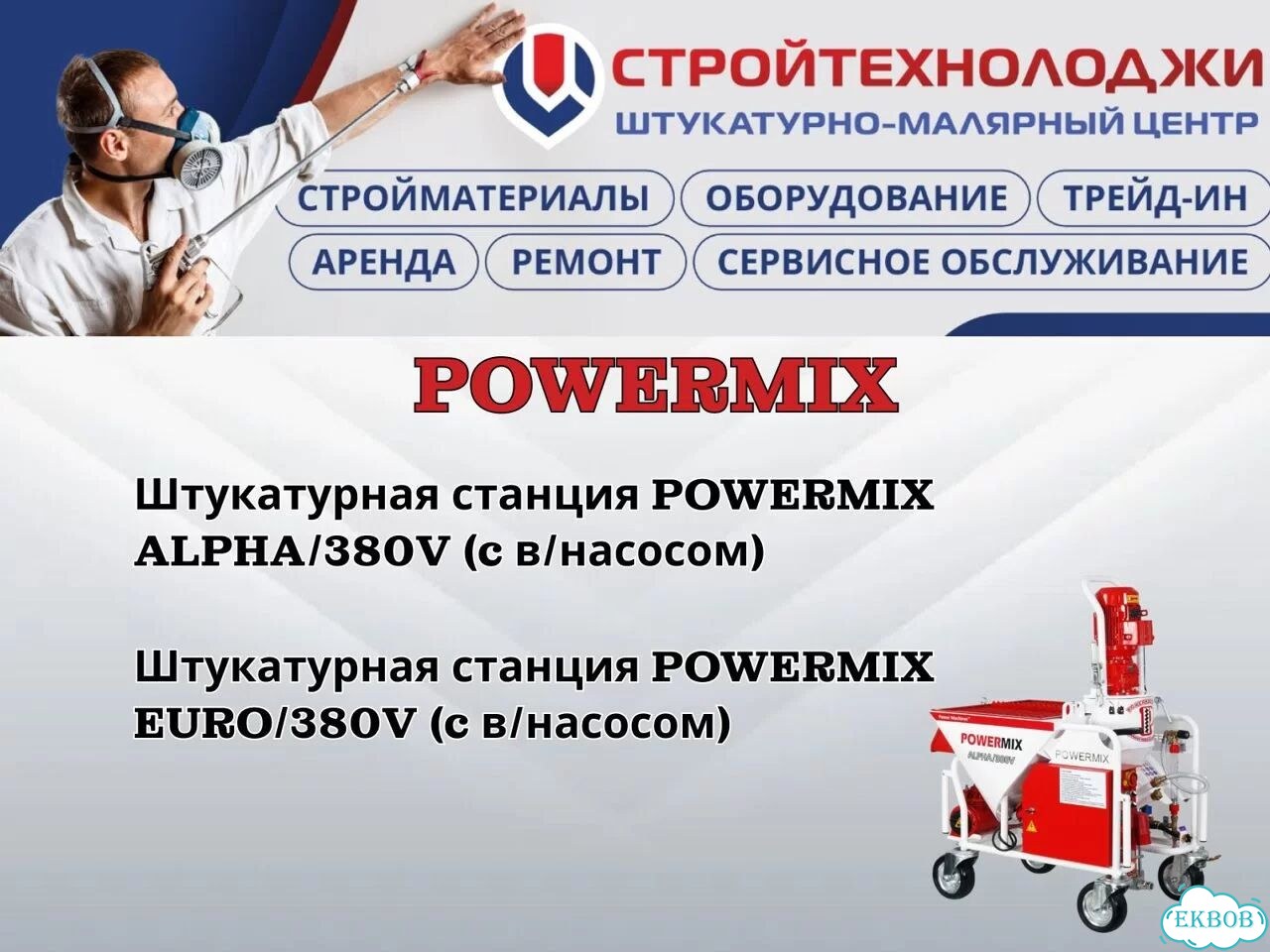 СТРОЙТЕХНОЛОДЖИ
ШТУКАТУРНО-МАЛЯРНЫЙ ЦЕНТР

СТРОЙМАТЕРИАЛЫ
ОБОРУДОВАНИЕ
ТРЕЙД-ИН
АРЕНДА
РЕМОНТ
СЕРВИСНОЕ ОБСЛУЖИВАНИЕ

POWERMIX

Штукатурная станция POWERMIX ALPHA/380V (с в/насосом)

Штукатурная станция POWERMIX EURO/380V (с в/насосом)

POWERMIX
ALPHA/380V
POWERMIX

EKBOB